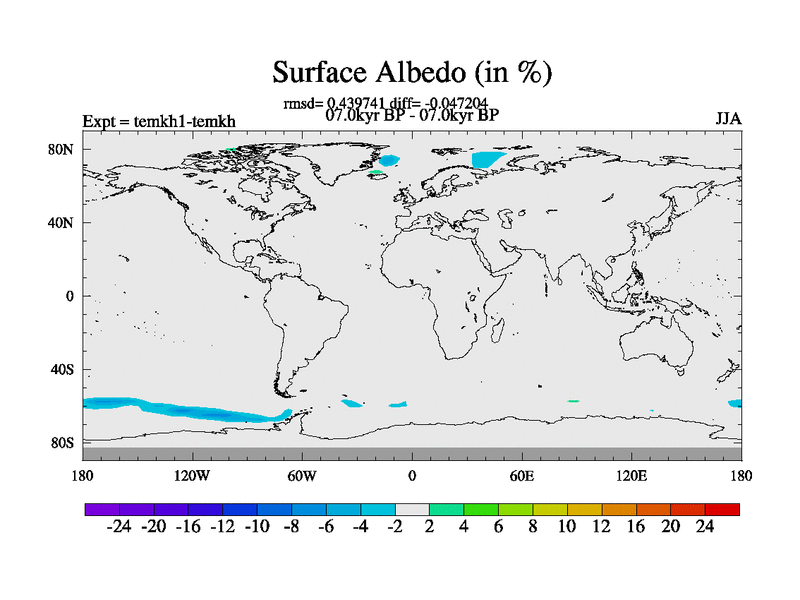 Surface Albedo (in %)

rmsd= 0.439741 diff= -0.047204
07.0kyr BP - 07.0kyr BP

Expt = temkh1-temkh

JJA

80N

40N

0

40S

80S

180

120W

60W

0

60E

120E

180

-24 -20 -16 -12 -10 -8 -6 -4 -2 2 4 6 8 10 12 16 20 24